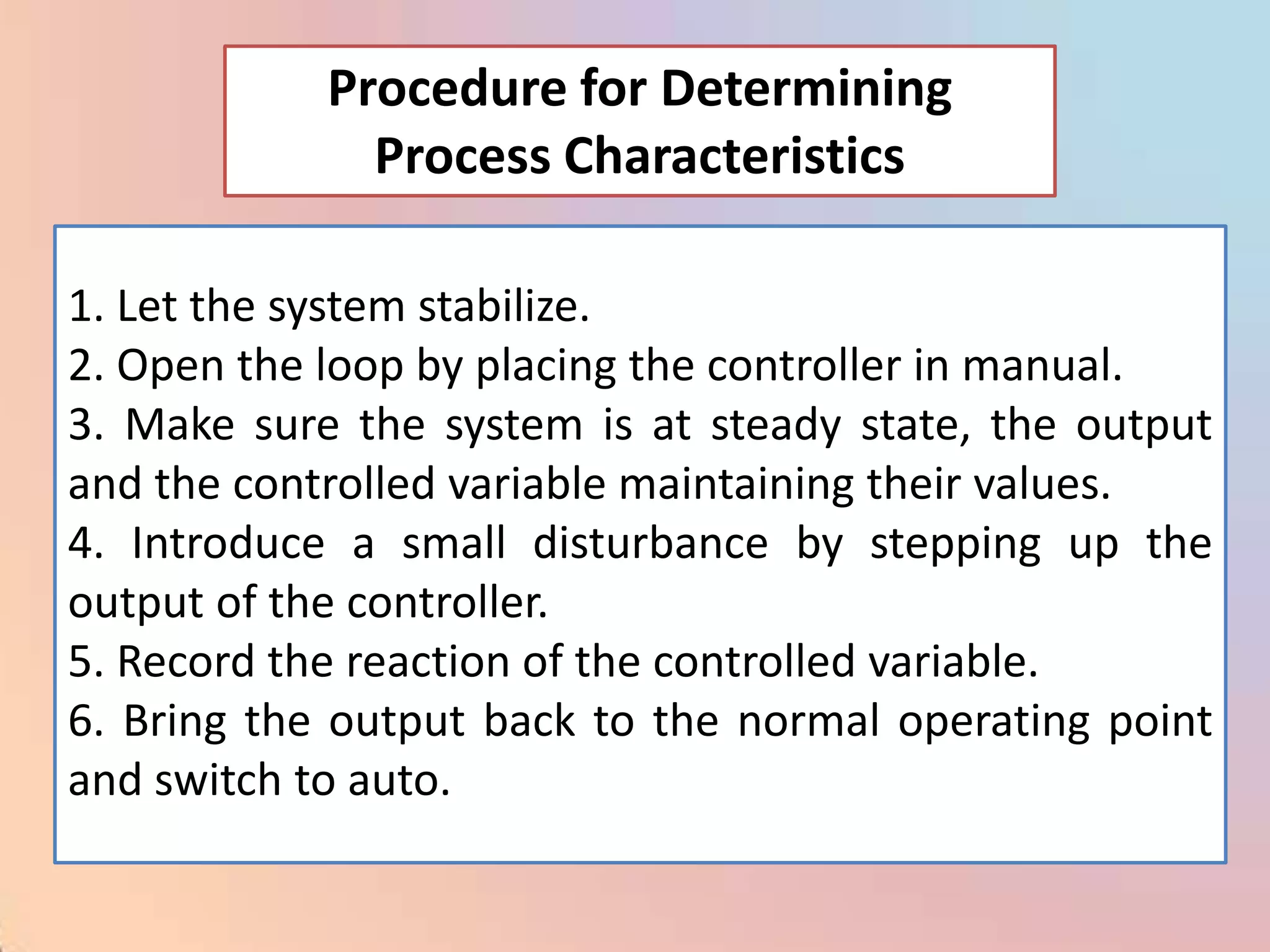 Procedure for Determining Process Characteristics

1. Let the system stabilize.
2. Open the loop by placing the controller in manual.
3. Make sure the system is at steady state, the output and the controlled variable maintaining their values.
4. Introduce a small disturbance by stepping up the output of the controller.
5. Record the reaction of the controlled variable.
6. Bring the output back to the normal operating point and switch to auto.